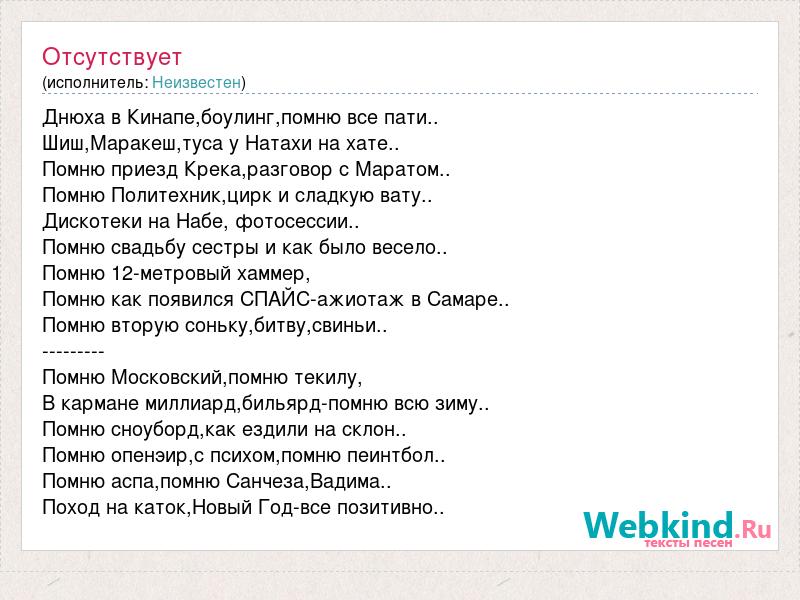 Отсутствует
(исполнитель: Неизвестен)

Днюха в Кинапе,боулинг,помню все пати..
Шиш,Маракеш,туса у Натахи на хате..
Помню приезд Крека,разговор с Маратом..
Помню Политехник,цирк и сладкую вату..
Дискотеки на Набе, фотосессии..
Помню свадьбу сестры и как было весело..
Помню 12-метровый хаммер,
Помню как появился СПАЙС-ажиотаж в Самаре..
Помню вторую соньку,битву,свиньи..
---------
Помню Московский,помню текилу,
В кармане миллиард,бильярд-помню всю зиму..
Помню сноуборд,как ездили на склон..
Помню опенэир,с психом,помню пеинтбол..
Помню аспа,помню Санчеза,Вадима..
Поход на каток,Новый Год-все позитивно..

Webkind.Ru
тексты песен